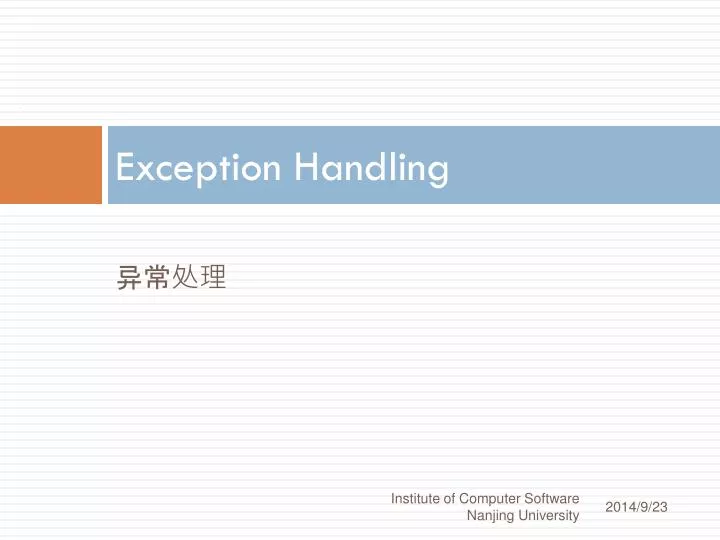 Exception Handling

异常处理

Institute of Computer Software
Nanjing University

2014/9/23